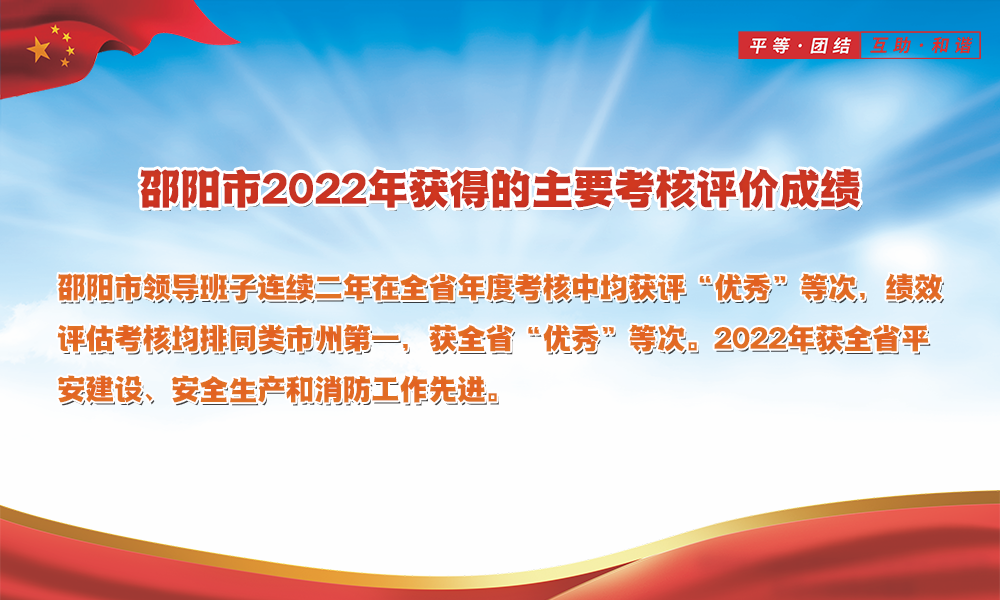 平等·团结 互助·和谐

邵阳市2022年获得的主要考核评价成绩

邵阳市领导班子连续二年在全省年度考核中均获评“优秀”等次，绩效评估考核均排同类市州第一，获全省“优秀”等次。2022年获全省平安建设、安全生产和消防工作先进。